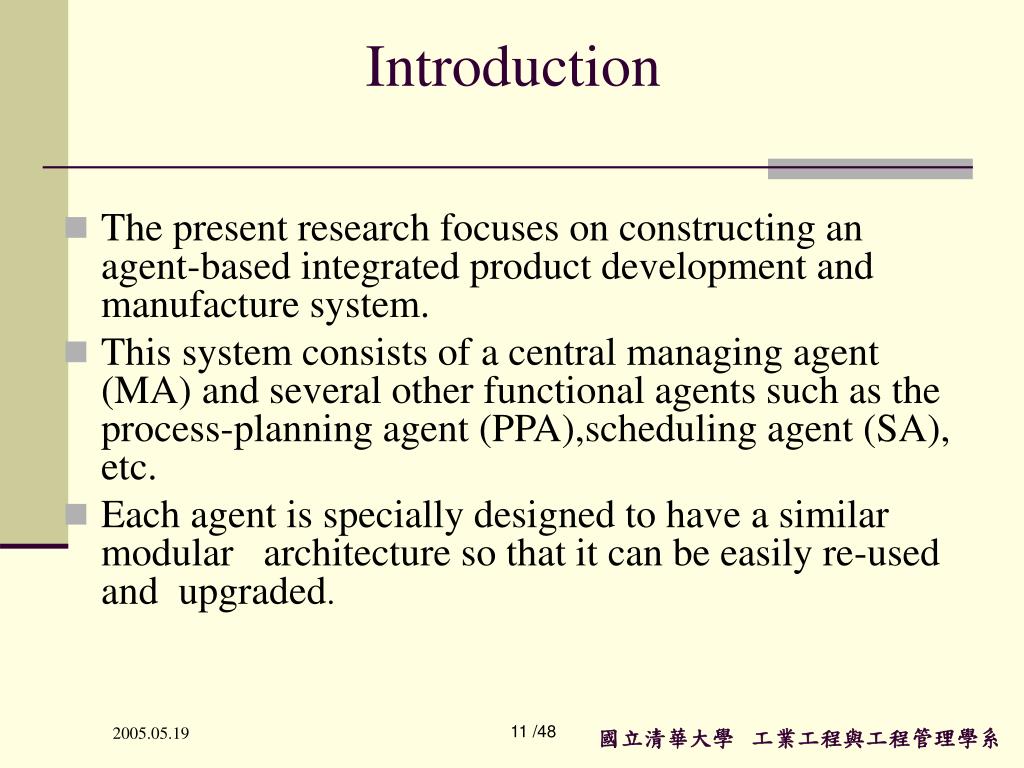 Introduction

The present research focuses on constructing an agent-based integrated product development and manufacture system.

This system consists of a central managing agent (MA) and several other functional agents such as the process-planning agent (PPA),scheduling agent (SA), etc.

Each agent is specially designed to have a similar modular architecture so that it can be easily re-used and upgraded.

2005.05.19

11 /48

國立清華大學 工業工程與工程管理學系